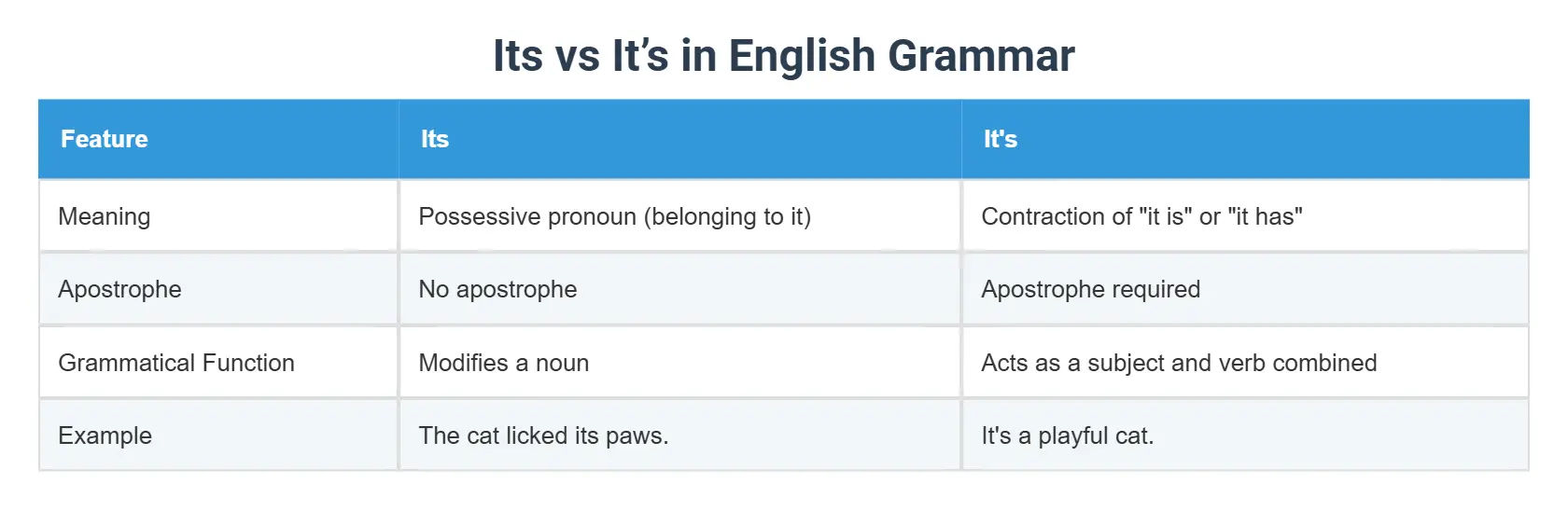 Its vs It’s in English Grammar

| Feature | Its | It's |
|---|---|---|
| Meaning | Possessive pronoun (belonging to it) | Contraction of "it is" or "it has" |
| Apostrophe | No apostrophe | Apostrophe required |
| Grammatical Function | Modifies a noun | Acts as a subject and verb combined |
| Example | The cat licked its paws. | It's a playful cat. |